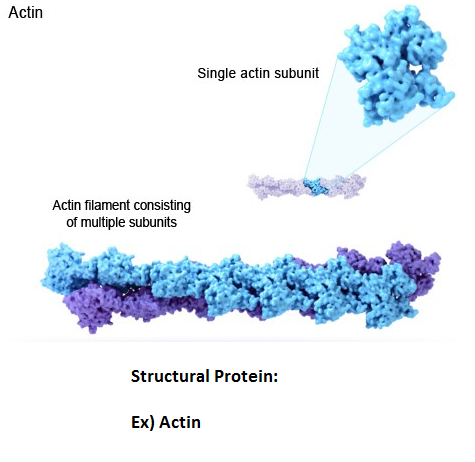 Actin

Single actin subunit

Actin filament consisting of multiple subunits

Structural Protein:

Ex) Actin